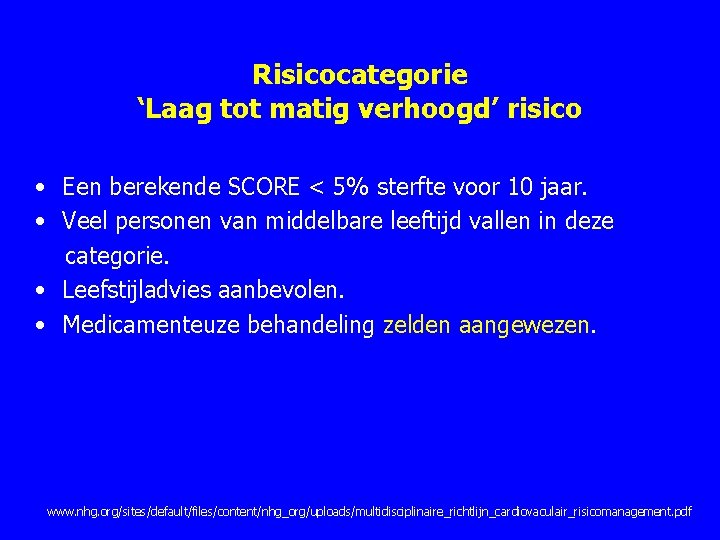 Risicocategorie
'Laag tot matig verhoogd' risico

• Een berekende SCORE < 5% sterfte voor 10 jaar.
• Veel personen van middelbare leeftijd vallen in deze categorie.
• Leefstijladvies aanbevolen.
• Medicamenteuze behandeling zelden aangewezen.

www.nhg.org/sites/default/files/content/nhg_org/uploads/multidisciplinaire_richtlijn_cardiovaculair_risicomanagement.pdf